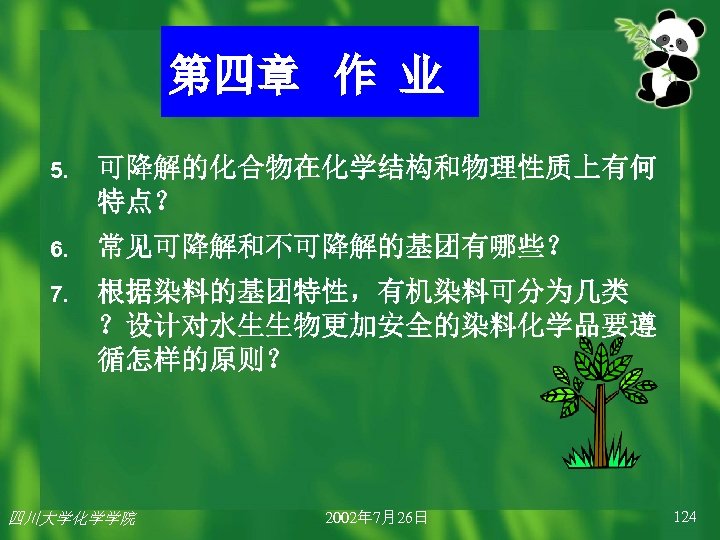 第四章　作 业

5. 可降解的化合物在化学结构和物理性质上有何特点？

6. 常见可降解和不可降解的基团有哪些？

7. 根据染料的基团特性，有机染料可分为几类？设计对水生生物更加安全的染料化学品要遵循怎样的原则？

四川大学化学学院　2002年7月26日　124